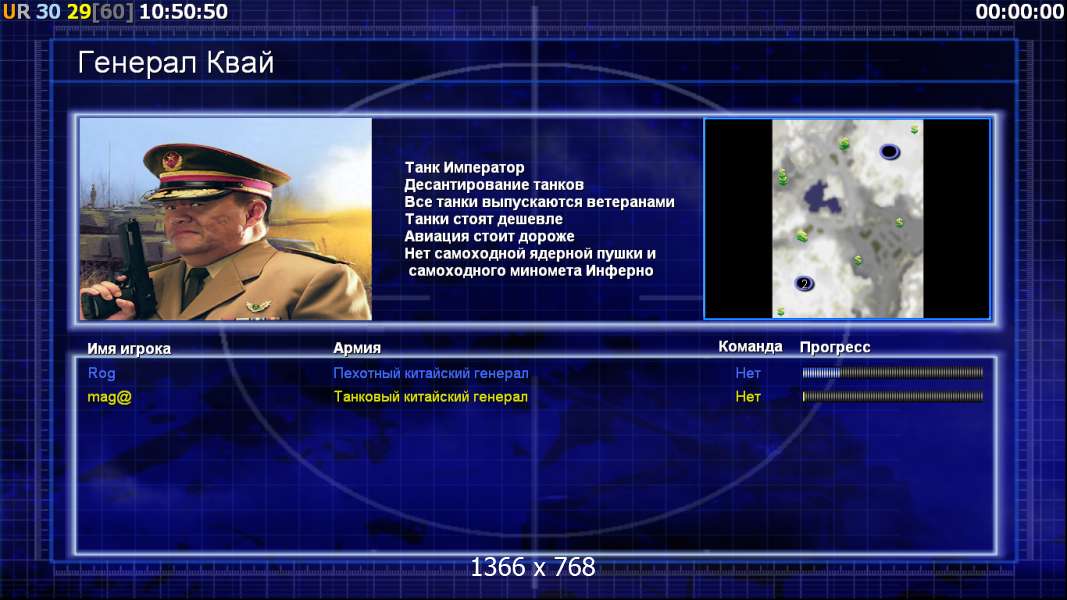 UR 30 29[60] 10:50:50

00:00:00

Генерал Квай

Танк Император
Десантирование танков
Все танки выпускаются ветеранами
Танки стоят дешевле
Авиация стоит дороже
Нет самоходной ядерной пушки и самоходного миномета Инферно

2

| Имя игрока | Армия | Команда | Прогресс |
|---|---|---|---|
| Rog | Пехотный китайский генерал | Нет | |
| mag@ | Танковый китайский генерал | Нет | |

1366 x 768